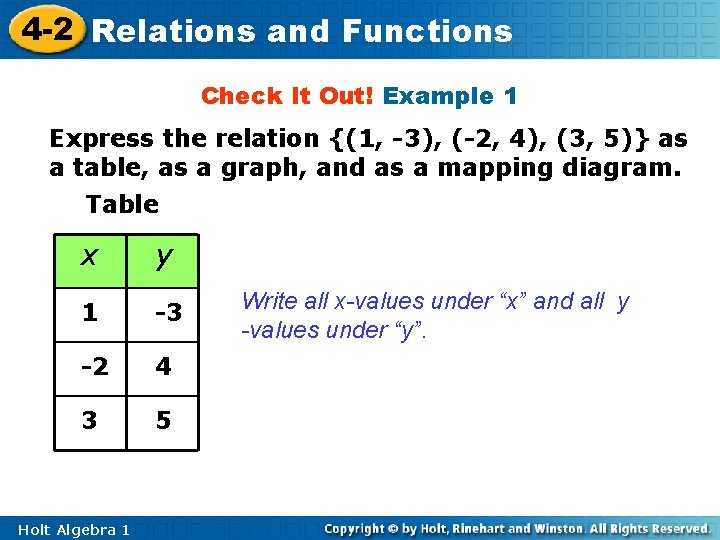 4-2 Relations and Functions

Check It Out! Example 1

Express the relation {(1, -3), (-2, 4), (3, 5)} as a table, as a graph, and as a mapping diagram.

Table

| x | y |
|---|---|
| 1 | -3 |
| -2 | 4 |
| 3 | 5 |

Write all x-values under “x” and all y -values under “y”.

Holt Algebra 1

Copyright © by Holt, Rinehart and Winston. All Rights Reserved.